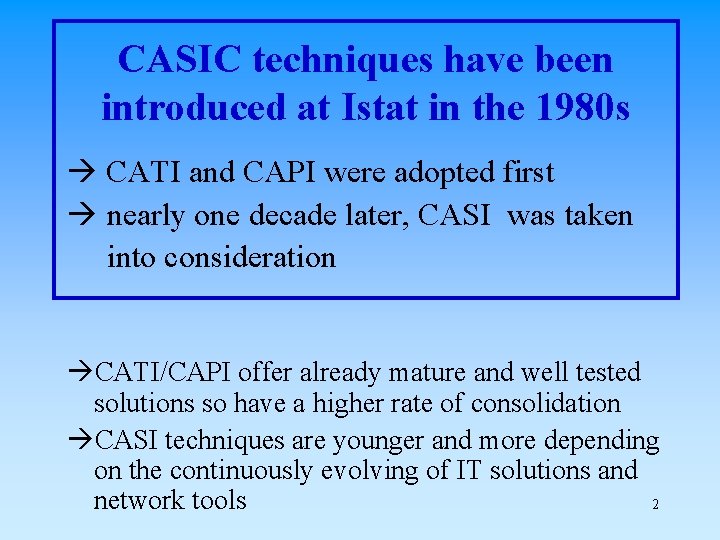 CASIC techniques have been introduced at Istat in the 1980s

→ CATI and CAPI were adopted first
→ nearly one decade later, CASI was taken into consideration

→CATI/CAPI offer already mature and well tested solutions so have a higher rate of consolidation
→CASI techniques are younger and more depending on the continuously evolving of IT solutions and network tools

2